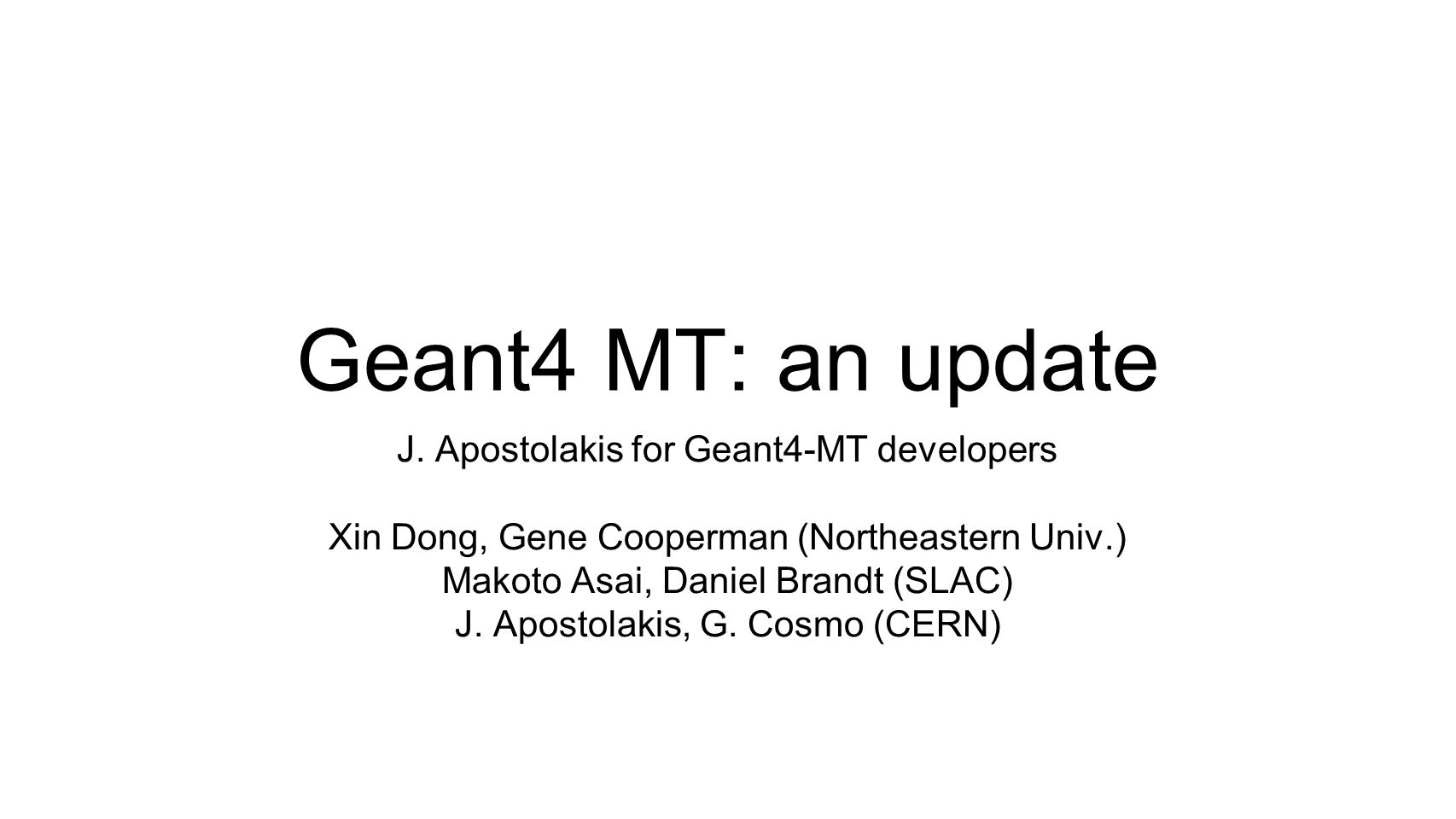 Geant4 MT: an update

J. Apostolakis for Geant4-MT developers

Xin Dong, Gene Cooperman (Northeastern Univ.)
Makoto Asai, Daniel Brandt (SLAC)
J. Apostolakis, G. Cosmo (CERN)